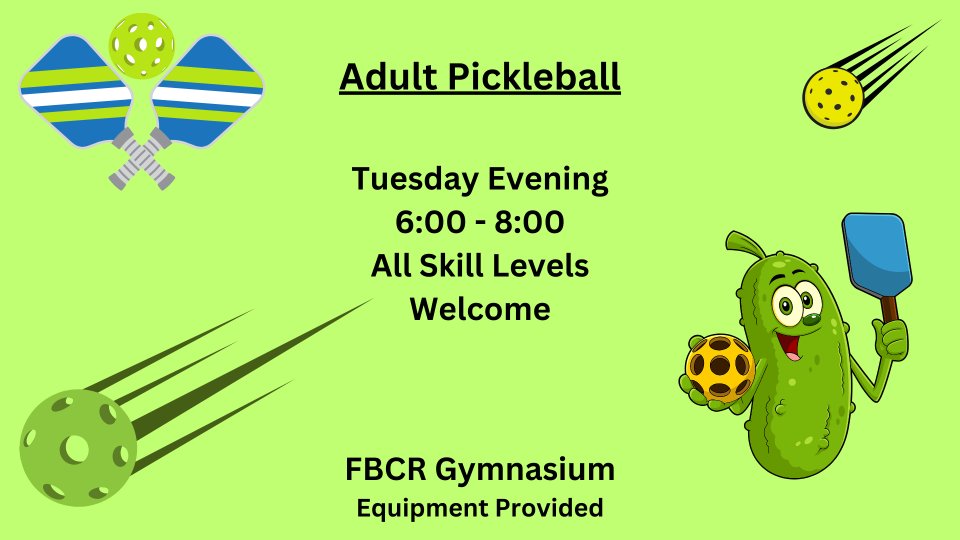 Adult Pickleball

Tuesday Evening
6:00 - 8:00
All Skill Levels
Welcome

FBCR Gymnasium
Equipment Provided